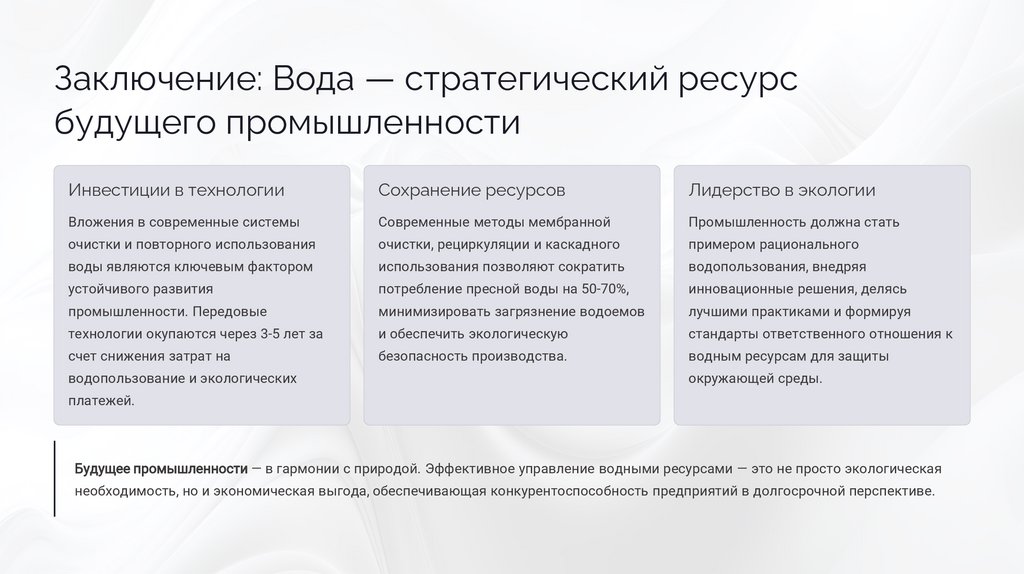 Заключение: Вода — стратегический ресурс будущего промышленности

Инвестиции в технологии

Вложения в современные системы очистки и повторного использования воды являются ключевым фактором устойчивого развития промышленности. Передовые технологии окупаются через 3-5 лет за счет снижения затрат на водопользование и экологических платежей.

Сохранение ресурсов

Современные методы мембранной очистки, рециркуляции и каскадного использования позволяют сократить потребление пресной воды на 50-70%, минимизировать загрязнение водоемов и обеспечить экологическую безопасность производства.

Лидерство в экологии

Промышленность должна стать примером рационального водопользования, внедряя инновационные решения, делясь лучшими практиками и формируя стандарты ответственного отношения к водным ресурсам для защиты окружающей среды.

Будущее промышленности — в гармонии с природой. Эффективное управление водными ресурсами — это не просто экологическая необходимость, но и экономическая выгода, обеспечивающая конкурентоспособность предприятий в долгосрочной перспективе.